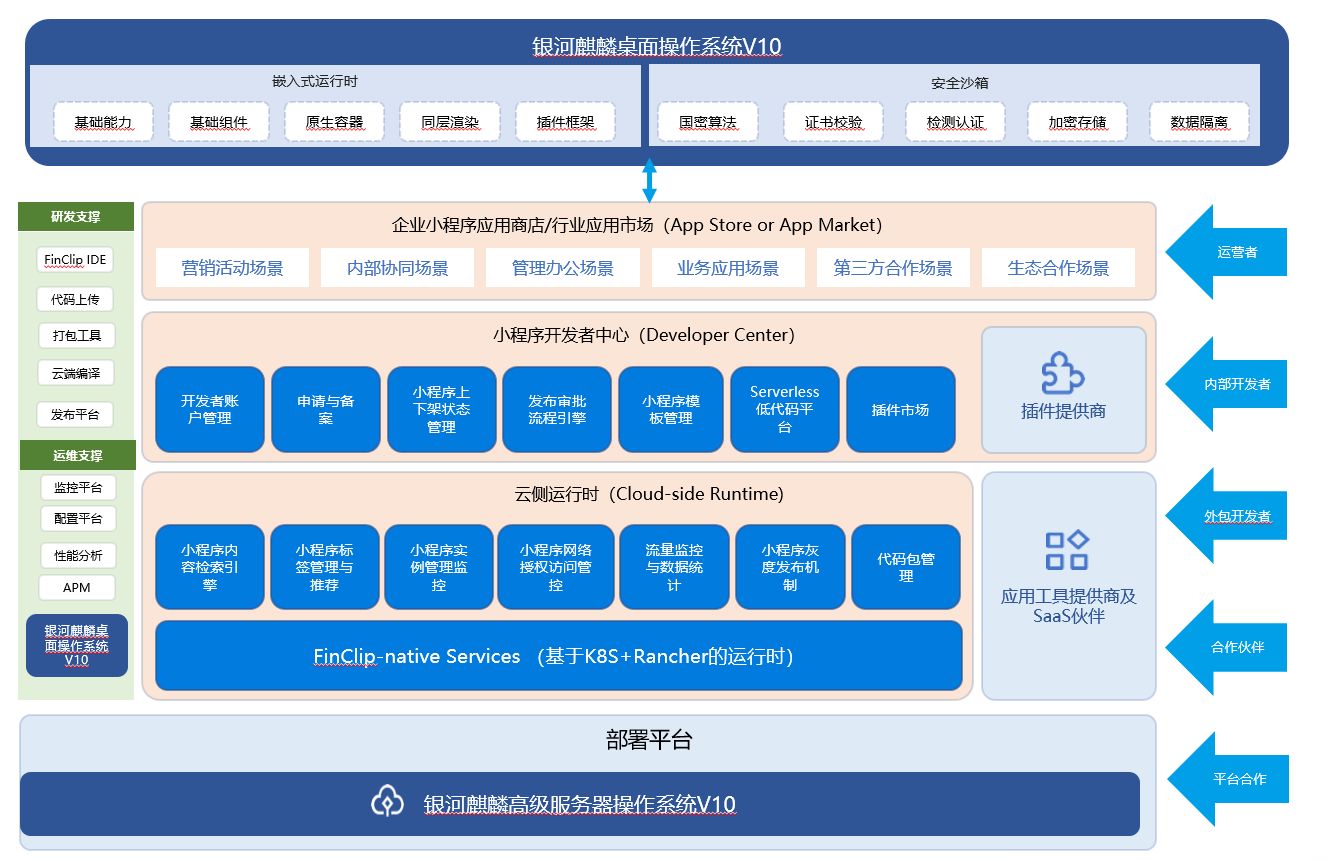 银河麒麟桌面操作系统V10

嵌入式运行时

基础能力
基础组件
原生容器
同层渲染
插件框架

安全沙箱

国密算法
证书校验
检测认证
加密存储
数据隔离

研发支撑
FinClip IDE
代码上传
打包工具
云端编译
发布平台

运维支撑
监控平台
配置平台
性能分析
APM

银河麒麟桌面操作系统V10

企业小程序应用商店/行业应用市场（App Store or App Market）

营销活动场景
内部协同场景
管理办公场景
业务应用场景
第三方合作场景
生态合作场景

小程序开发者中心（Developer Center）

开发者账户管理
申请与备案
小程序上下架状态管理
发布审批流程引擎
小程序模板管理
Serverless低代码平台
插件市场

插件提供商

云侧运行时（Cloud-side Runtime）

小程序内容检索引擎
小程序标签管理与推荐
小程序实例管理监控
小程序网络授权访问管控
流量监控与数据统计
小程序灰度发布机制
代码包管理

FinClip-native Services （基于K8S+Rancher的运行时）

应用工具提供商及SaaS伙伴

部署平台

银河麒麟高级服务器操作系统V10

运营者
内部开发者
外包开发者
合作伙伴
平台合作